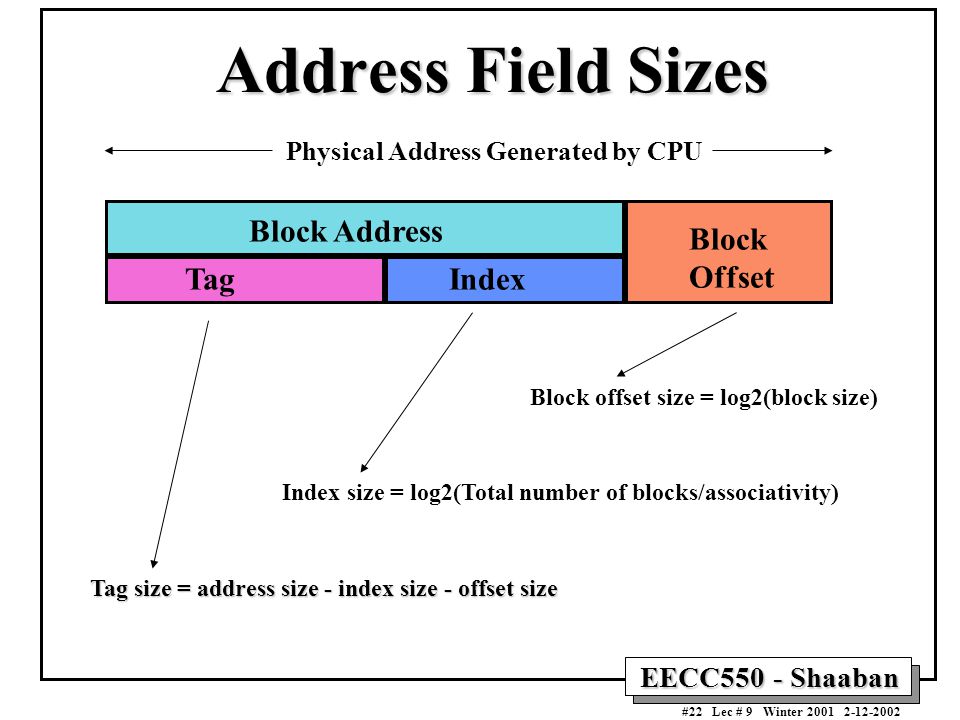 Address Field Sizes

Physical Address Generated by CPU

Block Address

Tag

Index

Block Offset

Block offset size = log2(block size)

Index size = log2(Total number of blocks/associativity)

Tag size = address size - index size - offset size

EECC550 - Shaaban

#22 Lec # 9 Winter 2001 2-12-2002